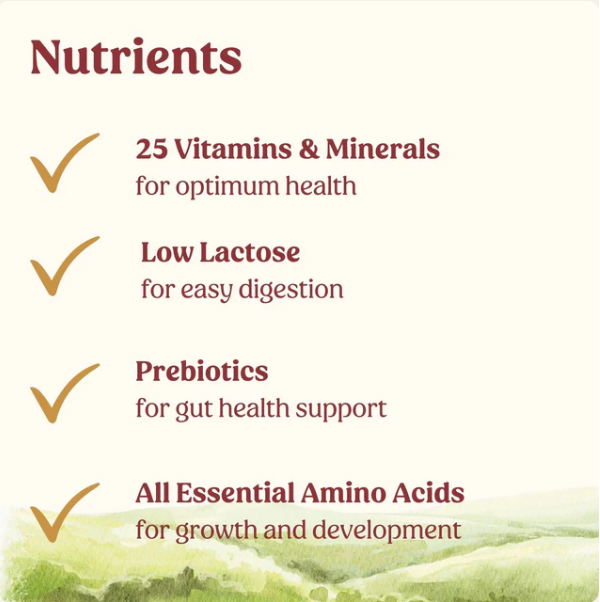 Nutrients

25 Vitamins & Minerals
for optimum health

Low Lactose
for easy digestion

Prebiotics
for gut health support

All Essential Amino Acids
for growth and development